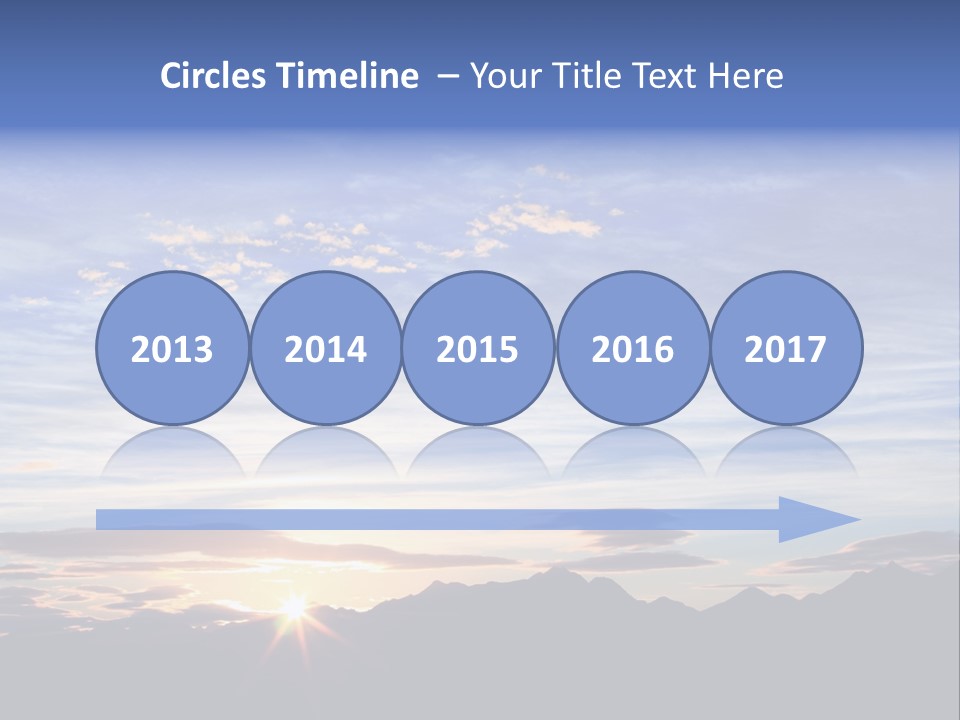 Circles Timeline – Your Title Text Here

2013

2014

2015

2016

2017